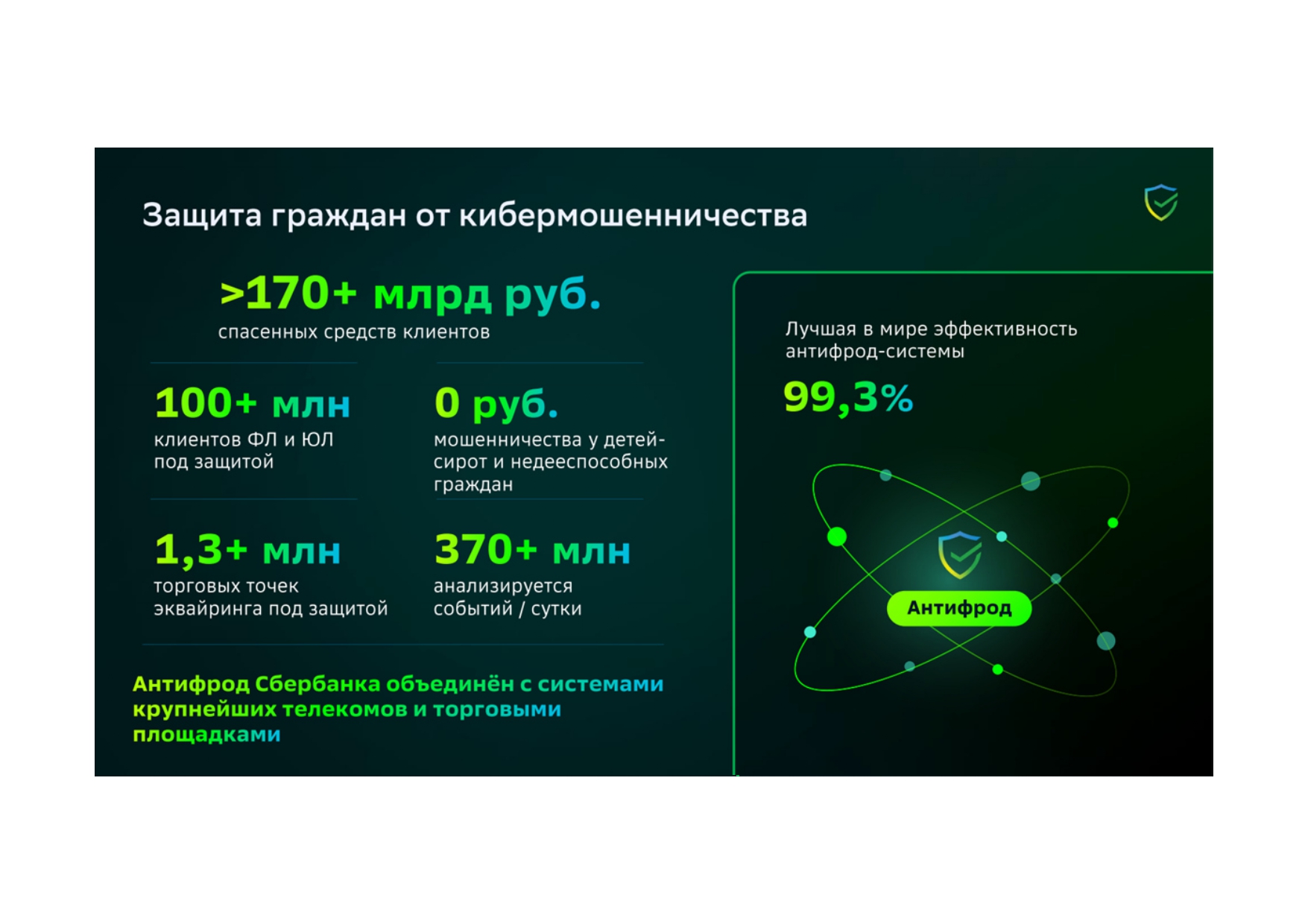 Защита граждан от кибермошенничества

>170+ млрд руб.
спасенных средств клиентов

100+ млн
клиентов ФЛ и ЮЛ под защитой

0 руб.
мошенничества у детей-сирот и недееспособных граждан

1,3+ млн
торговых точек эквайринга под защитой

370+ млн
анализируется событий / сутки

Антифрод Сбербанка объединён с системами крупнейших телекомов и торговыми площадками

Лучшая в мире эффективность антифрод-системы

99,3%

Антифрод